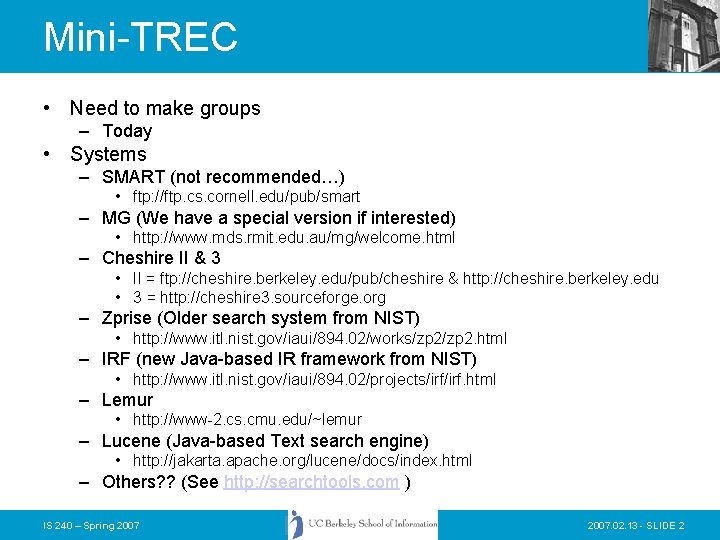 Mini-TREC

• Need to make groups
  – Today
• Systems
  – SMART (not recommended…)
    • ftp://ftp.cs.cornell.edu/pub/smart
  – MG (We have a special version if interested)
    • http://www.mds.rmit.edu.au/mg/welcome.html
  – Cheshire II & 3
    • II = ftp://cheshire.berkeley.edu/pub/cheshire & http://cheshire.berkeley.edu
    • 3 = http://cheshire3.sourceforge.org
  – Zprise (Older search system from NIST)
    • http://www.itl.nist.gov/iaui/894.02/works/zp2/zp2.html
  – IRF (new Java-based IR framework from NIST)
    • http://www.itl.nist.gov/iaui/894.02/projects/irf/irf.html
  – Lemur
    • http://www-2.cs.cmu.edu/~lemur
  – Lucene (Java-based Text search engine)
    • http://jakarta.apache.org/lucene/docs/index.html
  – Others?? (See http://searchtools.com )

IS 240 – Spring 2007

UC Berkeley School of Information

2007.02.13 - SLIDE 2